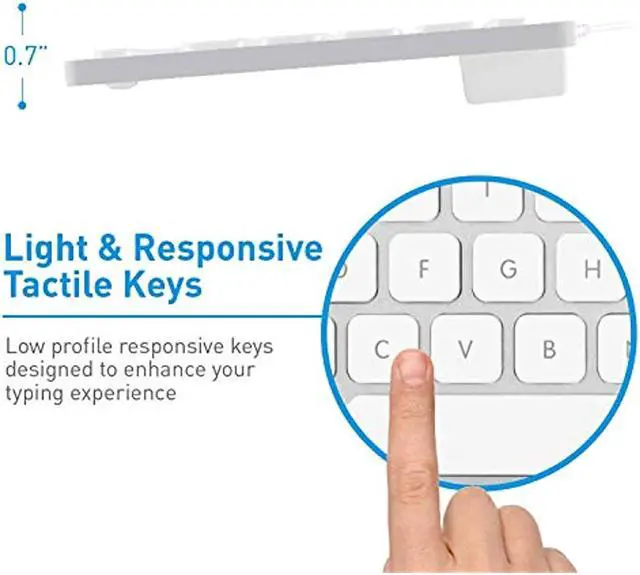 0.7"

Light & Responsive Tactile Keys

Low profile responsive keys designed to enhance your typing experience

F G H
C V B